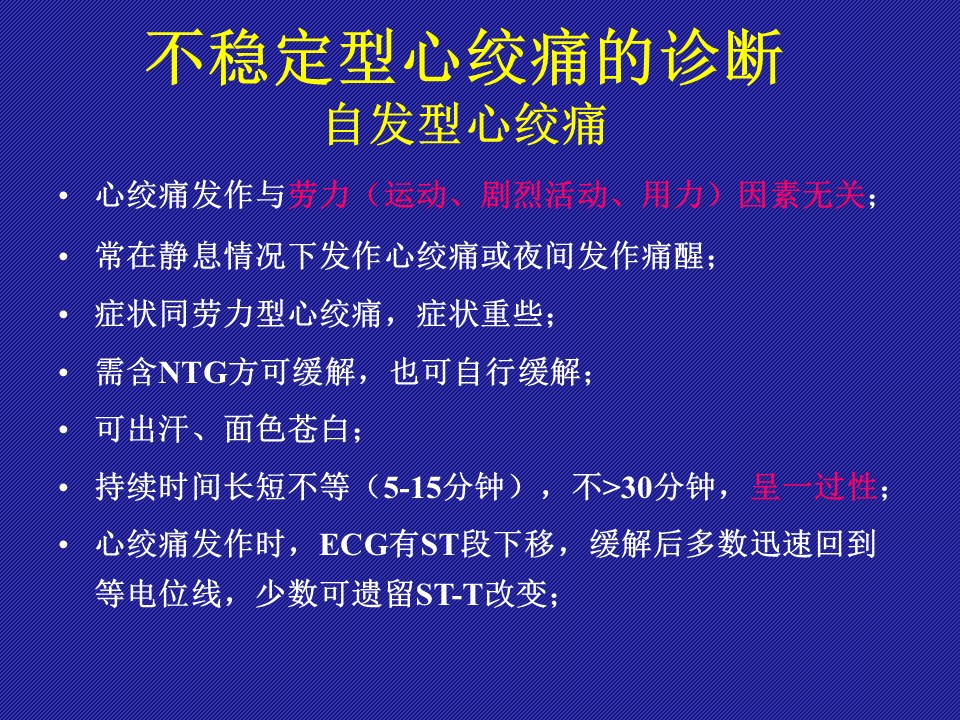 不稳定型心绞痛的诊断
自发型心绞痛

• 心绞痛发作与劳力（运动、剧烈活动、用力）因素无关；
• 常在静息情况下发作心绞痛或夜间发作痛醒；
• 症状同劳力型心绞痛，症状重些；
• 需含NTG方可缓解，也可自行缓解；
• 可出汗、面色苍白；
• 持续时间长短不等（5-15分钟），不>30分钟，呈一过性；
• 心绞痛发作时，ECG有ST段下移，缓解后多数迅速回到等电位线，少数可遗留ST-T改变；